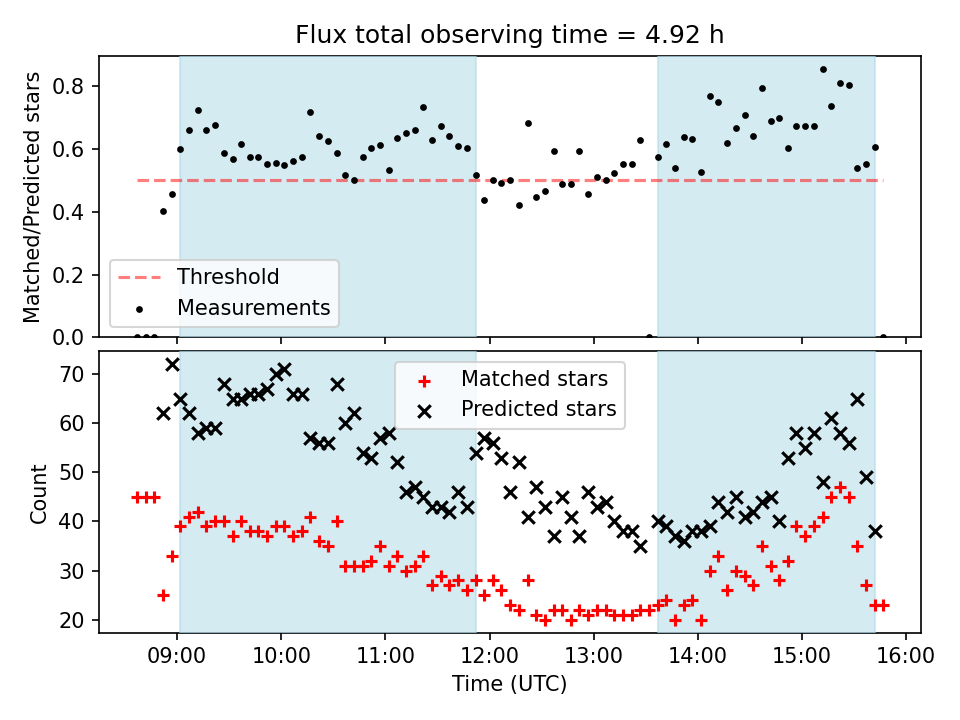 Flux total observing time = 4.92 h

Matched/Predicted stars

0.8
0.6
0.4
0.2
0.0

Threshold
Measurements

Count

70
60
50
40
30
20

Matched stars
Predicted stars

09:00
10:00
11:00
12:00
13:00
14:00
15:00
16:00

Time (UTC)